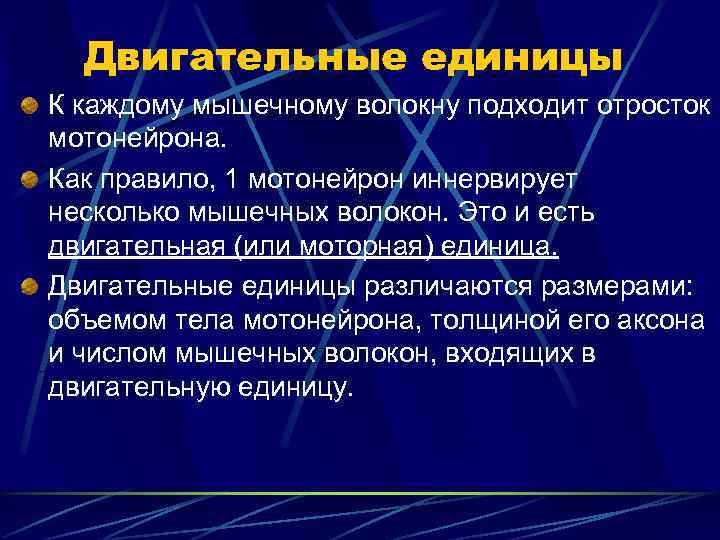 Двигательные единицы

К каждому мышечному волокну подходит отросток мотонейрона.

Как правило, 1 мотонейрон иннервирует несколько мышечных волокон. Это и есть двигательная (или моторная) единица.

Двигательные единицы различаются размерами: объемом тела мотонейрона, толщиной его аксона и числом мышечных волокон, входящих в двигательную единицу.